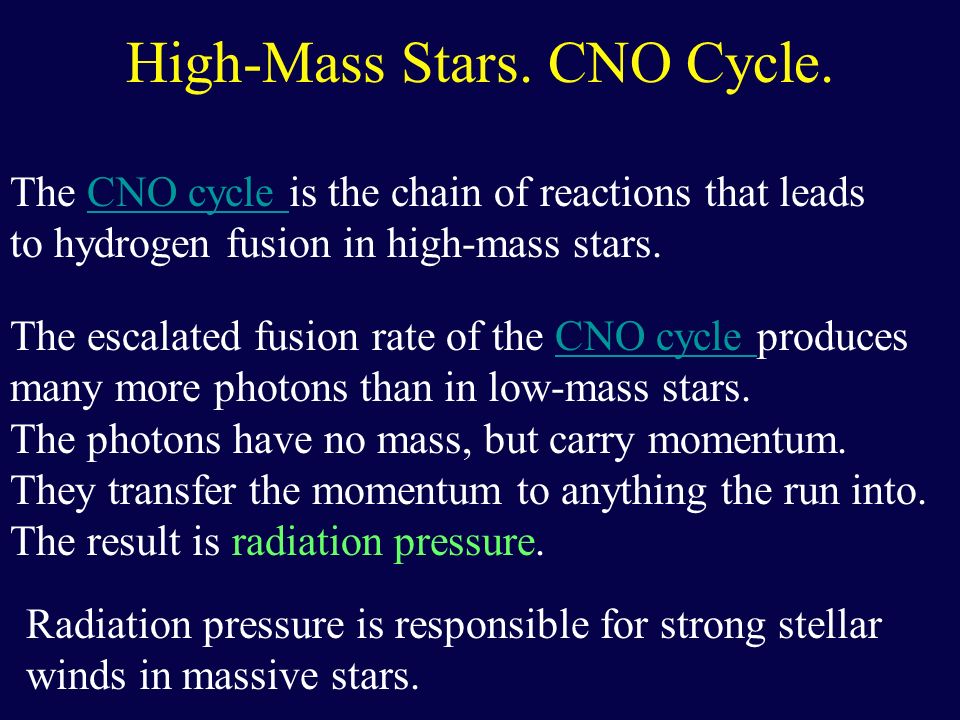 High-Mass Stars. CNO Cycle.

The CNO cycle is the chain of reactions that leads to hydrogen fusion in high-mass stars.

The escalated fusion rate of the CNO cycle produces many more photons than in low-mass stars.
The photons have no mass, but carry momentum.
They transfer the momentum to anything the run into.
The result is radiation pressure.

Radiation pressure is responsible for strong stellar winds in massive stars.